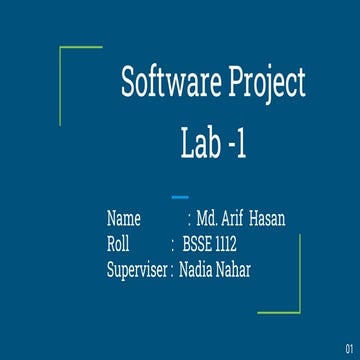 Software Project
Lab -1

Name : Md. Arif Hasan
Roll : BSSE 1112
Superviser : Nadia Nahar

01